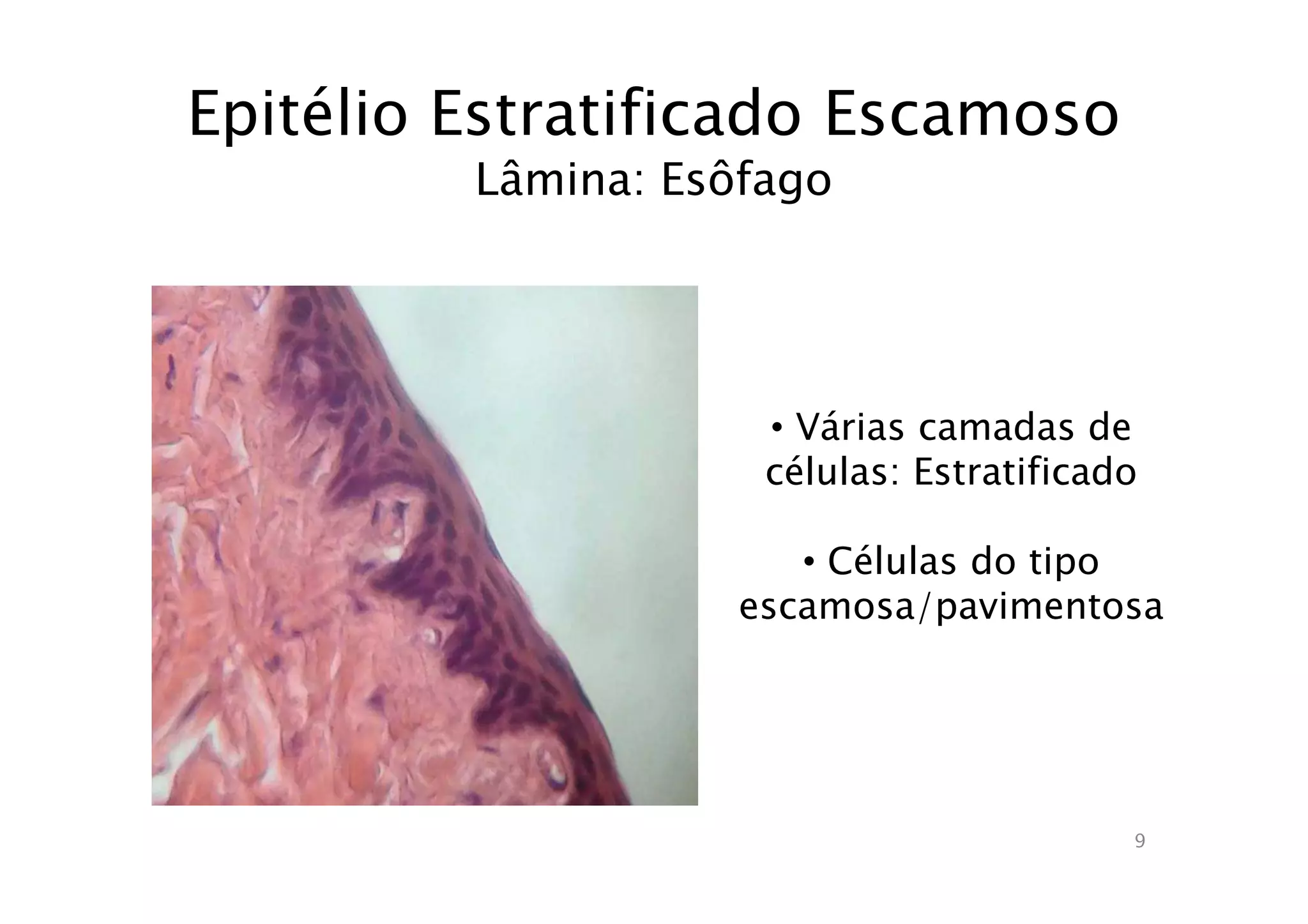 Epitélio Estratificado Escamoso
Lâmina: Esôfago

• Várias camadas de células: Estratificado

• Células do tipo escamosa/pavimentosa

9